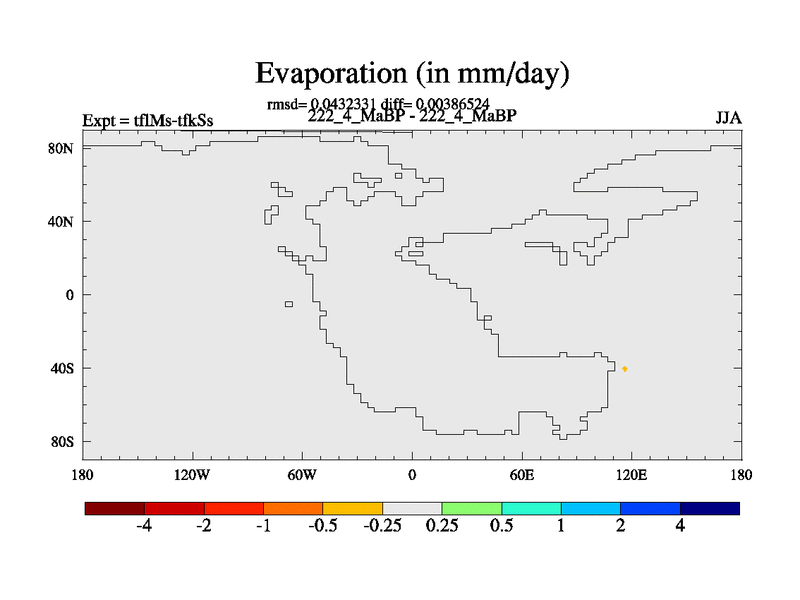 Evaporation (in mm/day)

rmsd= 0.0432331 diff= 0.00386524

Expt = tflMs-tfkSs

222_4_MaBP - 222_4_MaBP

JJA

80N
40N
0
40S
80S

180
120W
60W
0
60E
120E
180

-4
-2
-1
-0.5
-0.25
0.25
0.5
1
2
4